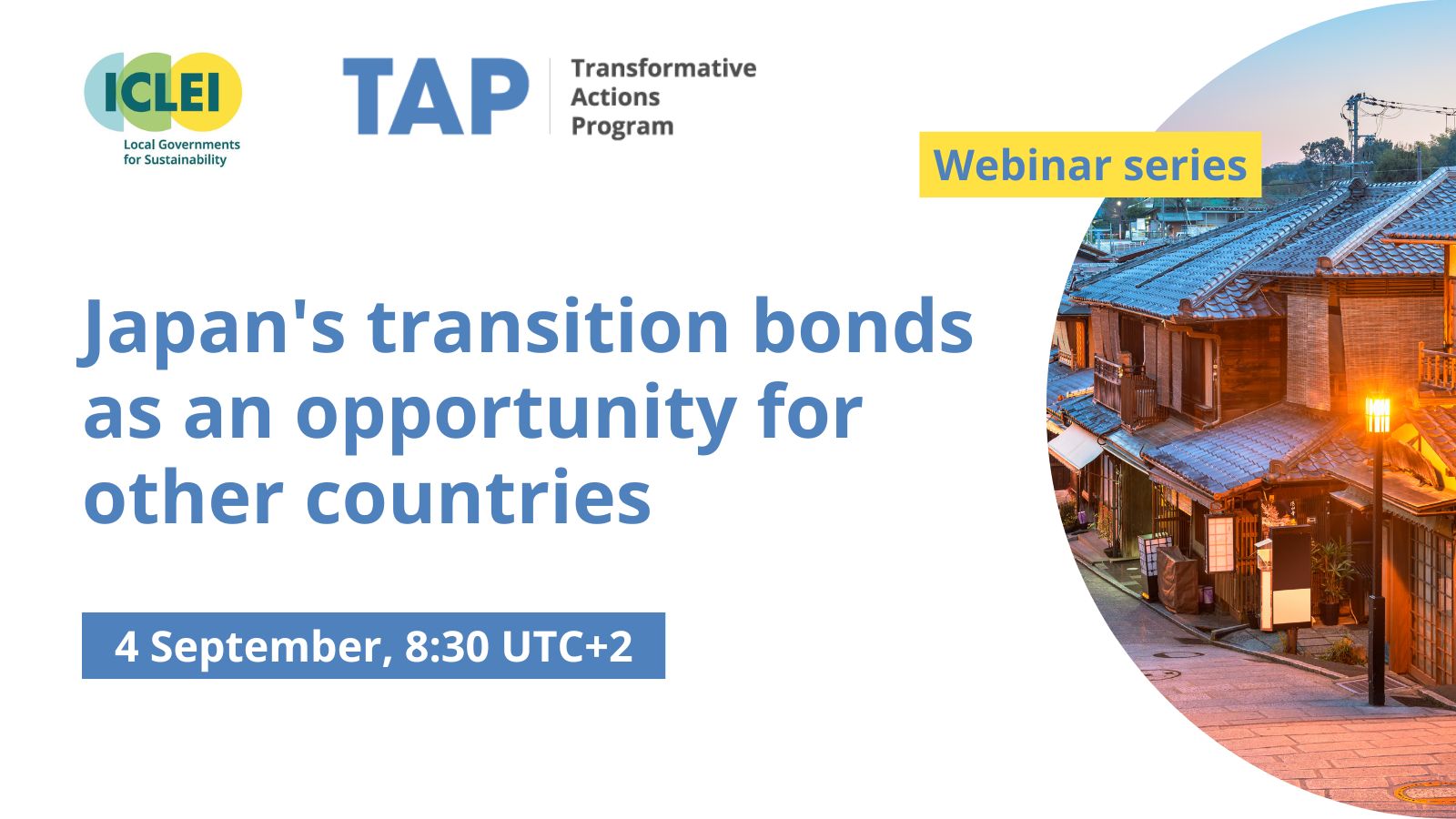 ICLEI
Local Governments for Sustainability

TAP Transformative Actions Program

Webinar series

Japan's transition bonds as an opportunity for other countries

4 September, 8:30 UTC+2